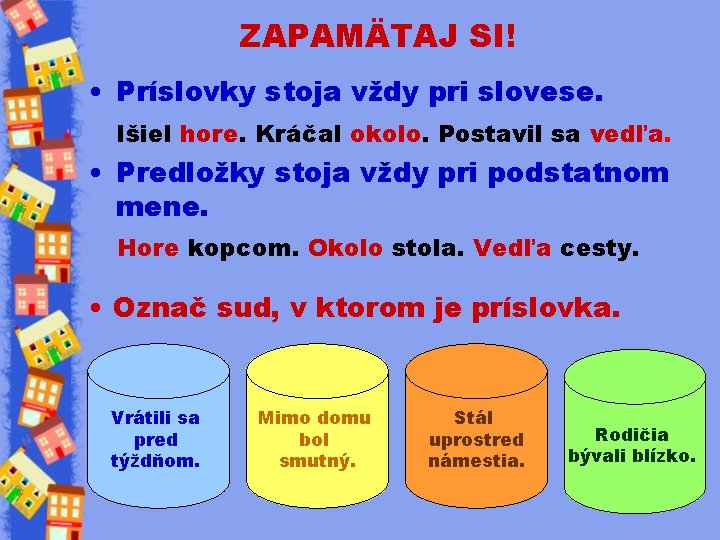 ZAPAMÄTAJ SI!

• Príslovky stoja vždy pri slovese.

Išiel hore. Kráčal okolo. Postavil sa vedľa.

• Predložky stoja vždy pri podstatnom mene.

Hore kopcom. Okolo stola. Vedľa cesty.

• Označ sud, v ktorom je príslovka.

Vrátili sa pred týždňom.

Mimo domu bol smutný.

Stál uprostred námestia.

Rodičia bývali blízko.